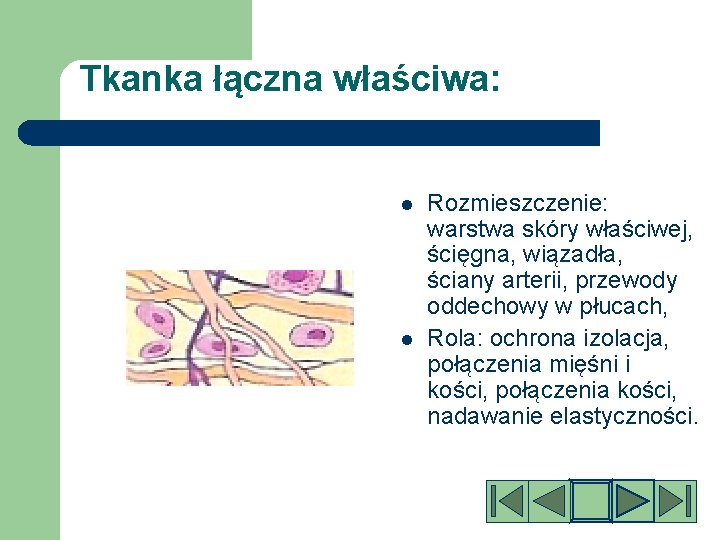 Tkanka łączna właściwa:

- Rozmieszczenie: warstwa skóry właściwej, ścięgna, wiązadła, ściany arterii, przewody oddechowy w płucach,
- Rola: ochrona izolacja, połączenia mięśni i kości, połączenia kości, nadawanie elastyczności.